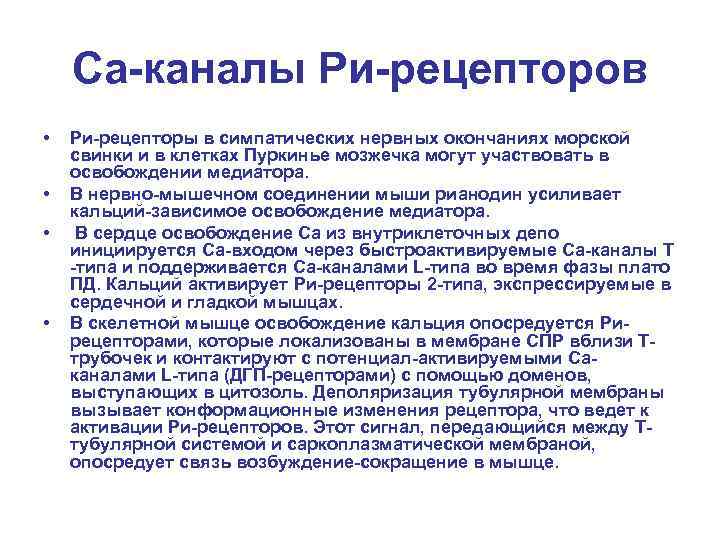 Са-каналы Ри-рецепторов

• Ри-рецепторы в симпатических нервных окончаниях морской свинки и в клетках Пуркинье мозжечка могут участвовать в освобождении медиатора.

• В нервно-мышечном соединении мыши рианодин усиливает кальций-зависимое освобождение медиатора.

• В сердце освобождение Са из внутриклеточных депо инициируется Са-входом через быстроактивируемые Са-каналы Т -типа и поддерживается Са-каналами L-типа во время фазы плато ПД. Кальций активирует Ри-рецепторы 2-типа, экспрессируемые в сердечной и гладкой мышцах.

• В скелетной мышце освобождение кальция опосредуется Ри-рецепторами, которые локализованы в мембране СПР вблизи Т-трубочек и контактируют с потенциал-активируемыми Са-каналами L-типа (ДГП-рецепторами) с помощью доменов, выступающих в цитозоль. Деполяризация тубулярной мембраны вызывает конформационные изменения рецептора, что ведет к активации Ри-рецепторов. Этот сигнал, передающийся между Т-тубулярной системой и саркоплазматической мембраной, опосредует связь возбуждение-сокращение в мышце.